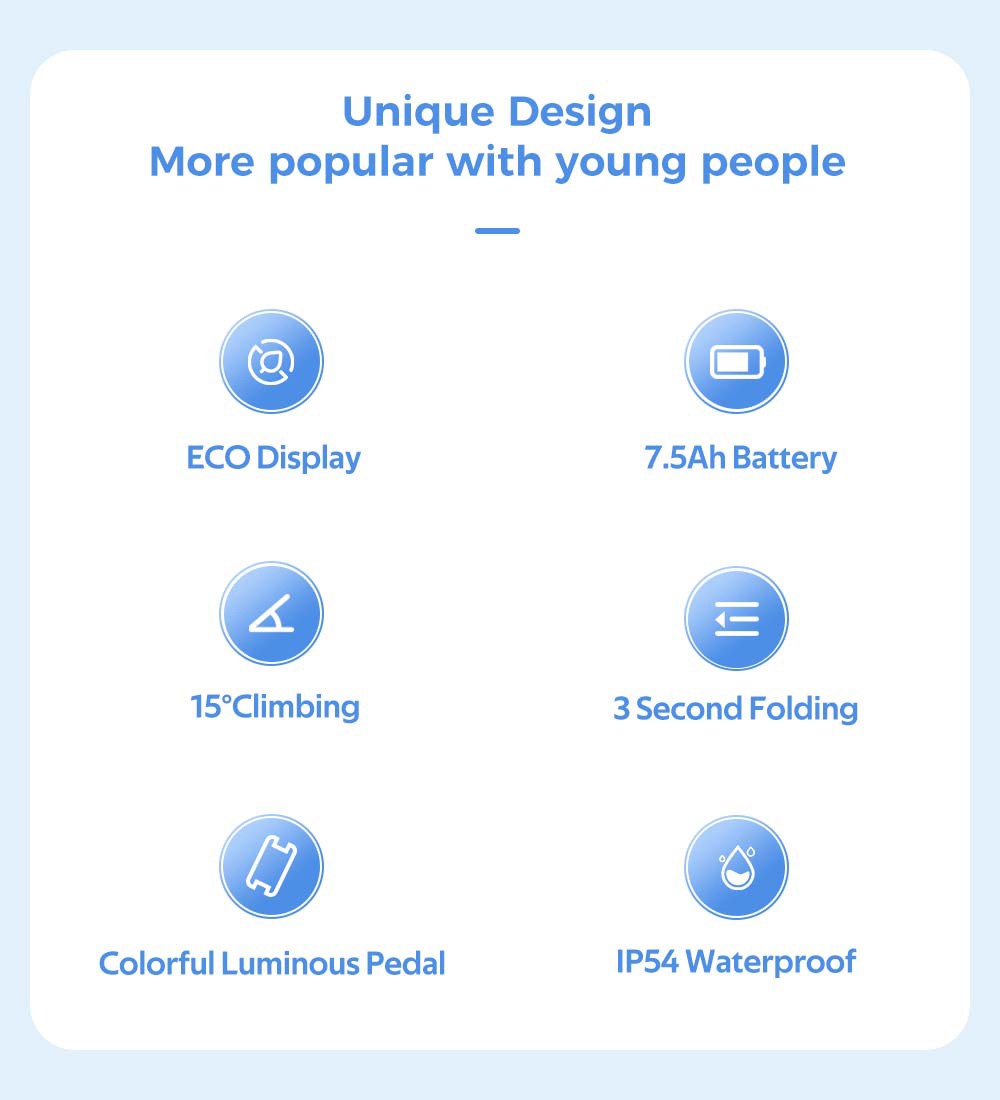 Unique Design
More popular with young people

ECO Display

7.5Ah Battery

15°Climbing

3 Second Folding

Colorful Luminous Pedal

IP54 Waterproof